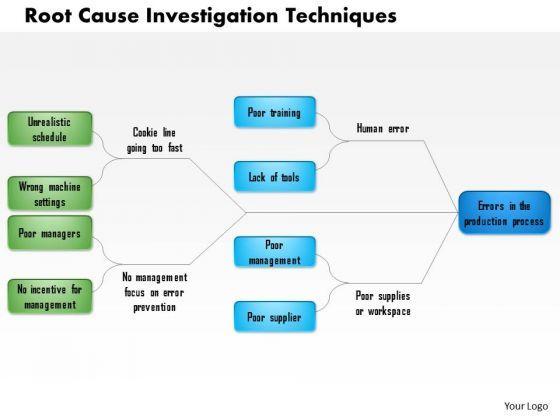 Root Cause Investigation Techniques

Unrealistic schedule

Wrong machine settings

Cookie line going too fast

Poor managers

No incentive for management

No management focus on error prevention

Poor training

Lack of tools

Human error

Poor management

Poor supplier

Poor supplies or workspace

Errors in the production process

Your Logo